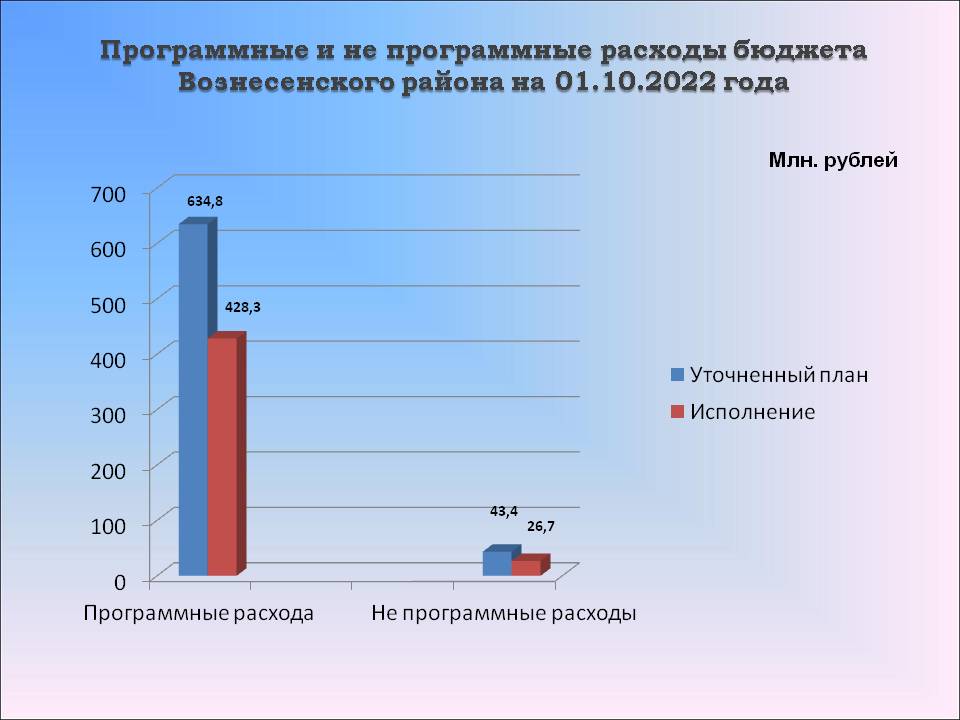 Программные и не программные расходы бюджета Вознесенского района на 01.10.2022 года

Млн. рублей

700
600
500
400
300
200
100
0

634,8
428,3
43,4
26,7

Программные расхода
Не программные расходы

Уточненный план
Исполнение